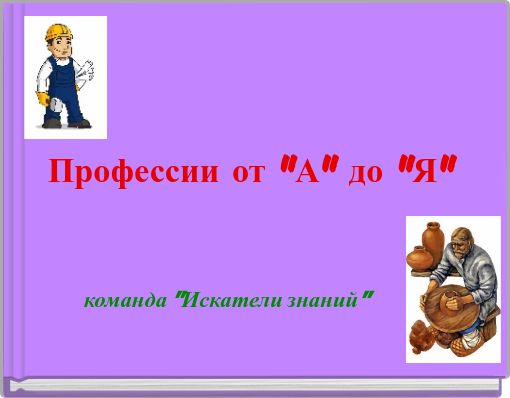 Профессии от "А" до "Я"

команда "Искатели знаний"